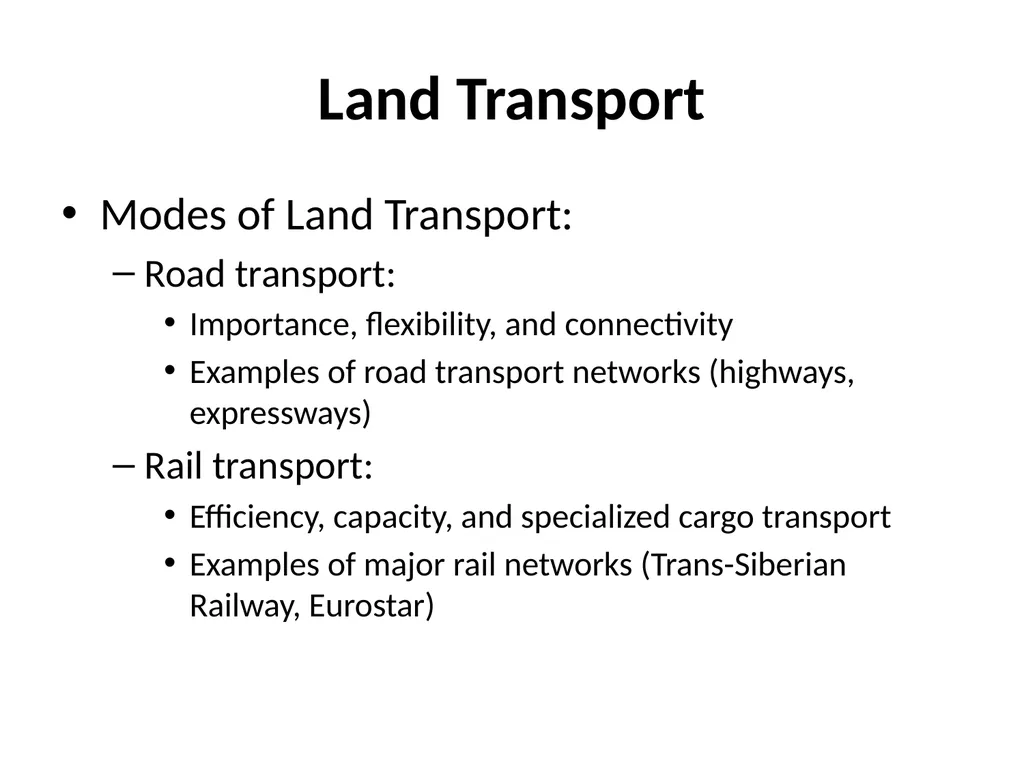 Land Transport

• Modes of Land Transport:
– Road transport:
• Importance, flexibility, and connectivity
• Examples of road transport networks (highways, expressways)
– Rail transport:
• Efficiency, capacity, and specialized cargo transport
• Examples of major rail networks (Trans-Siberian Railway, Eurostar)